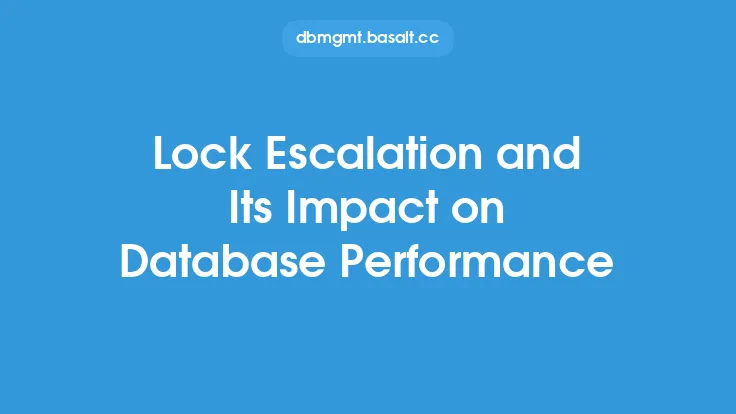 dbmgmt.basalt.cc

Lock Escalation and Its Impact on Database Performance